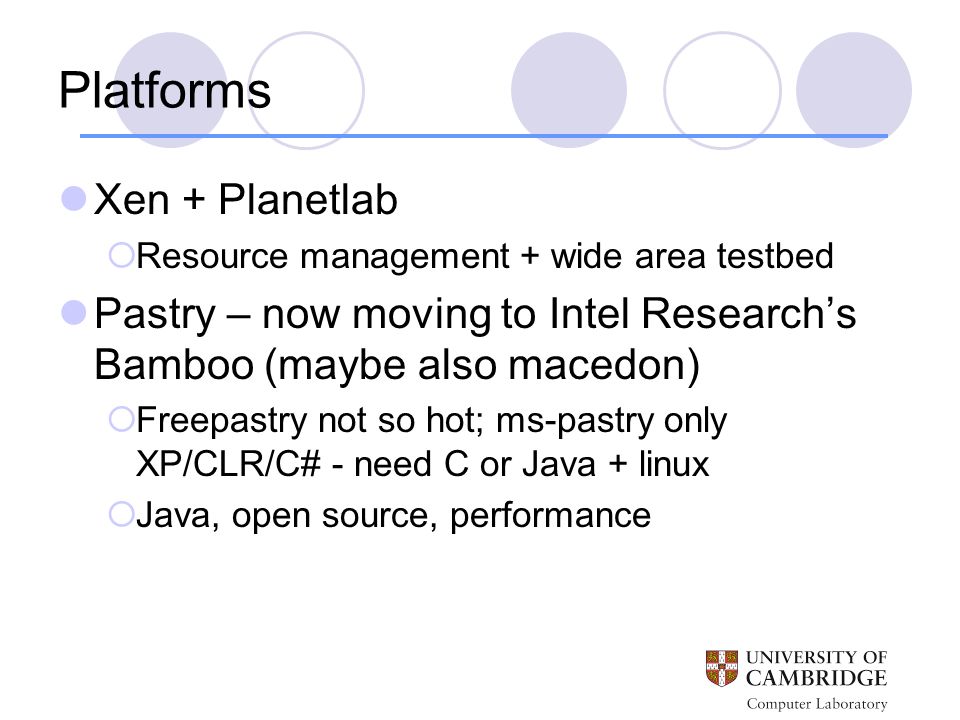 Platforms

Xen + Planetlab

Resource management + wide area testbed

Pastry – now moving to Intel Research's Bamboo (maybe also macedon)

Freepastry not so hot; ms-pastry only XP/CLR/C# - need C or Java + linux

Java, open source, performance

UNIVERSITY OF CAMBRIDGE
Computer Laboratory